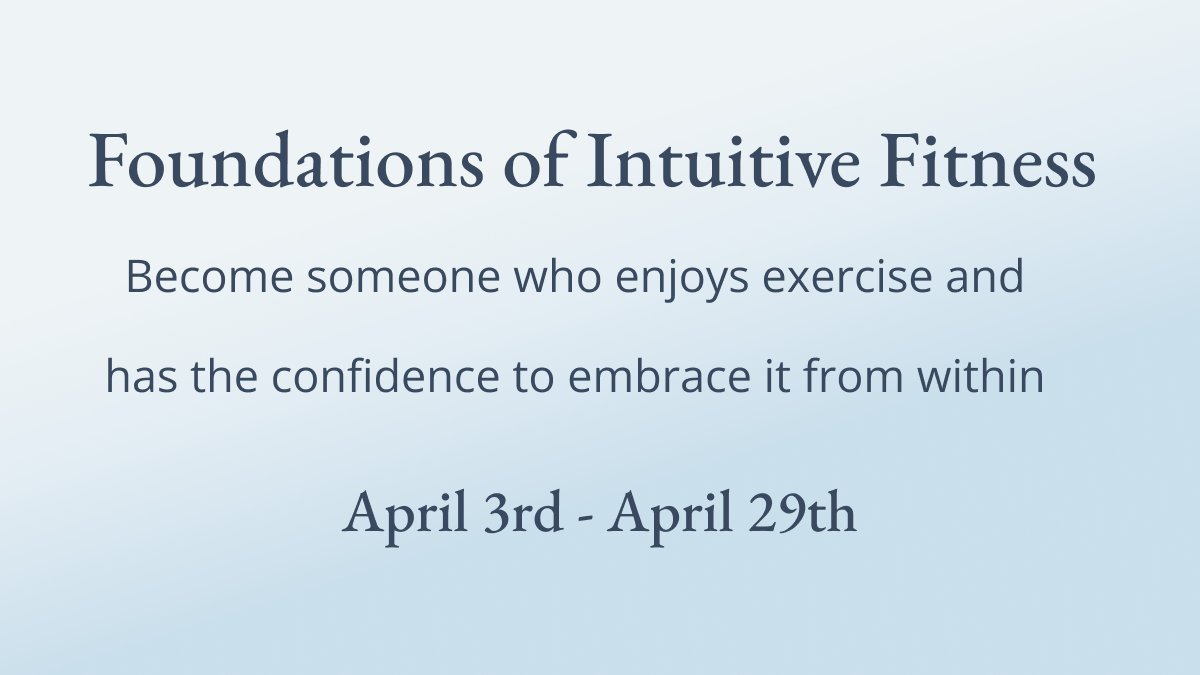 Foundations of Intuitive Fitness

Become someone who enjoys exercise and has the confidence to embrace it from within

April 3rd - April 29th